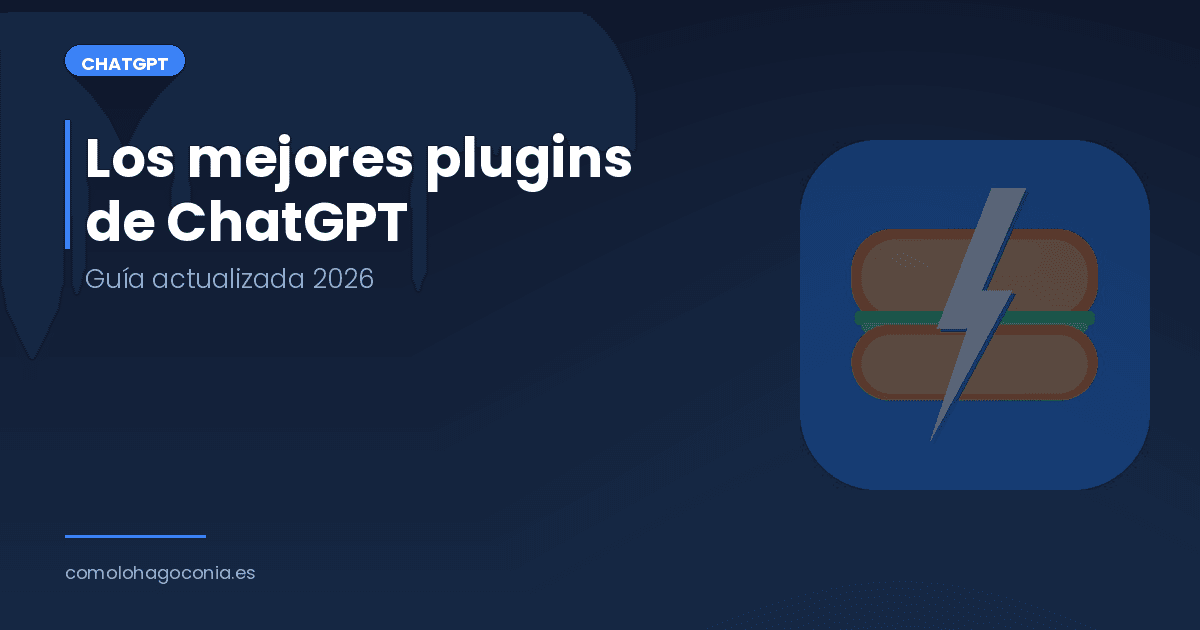 CHATGPT

Los mejores plugins de ChatGPT

Guía actualizada 2026

comolohagoconia.es